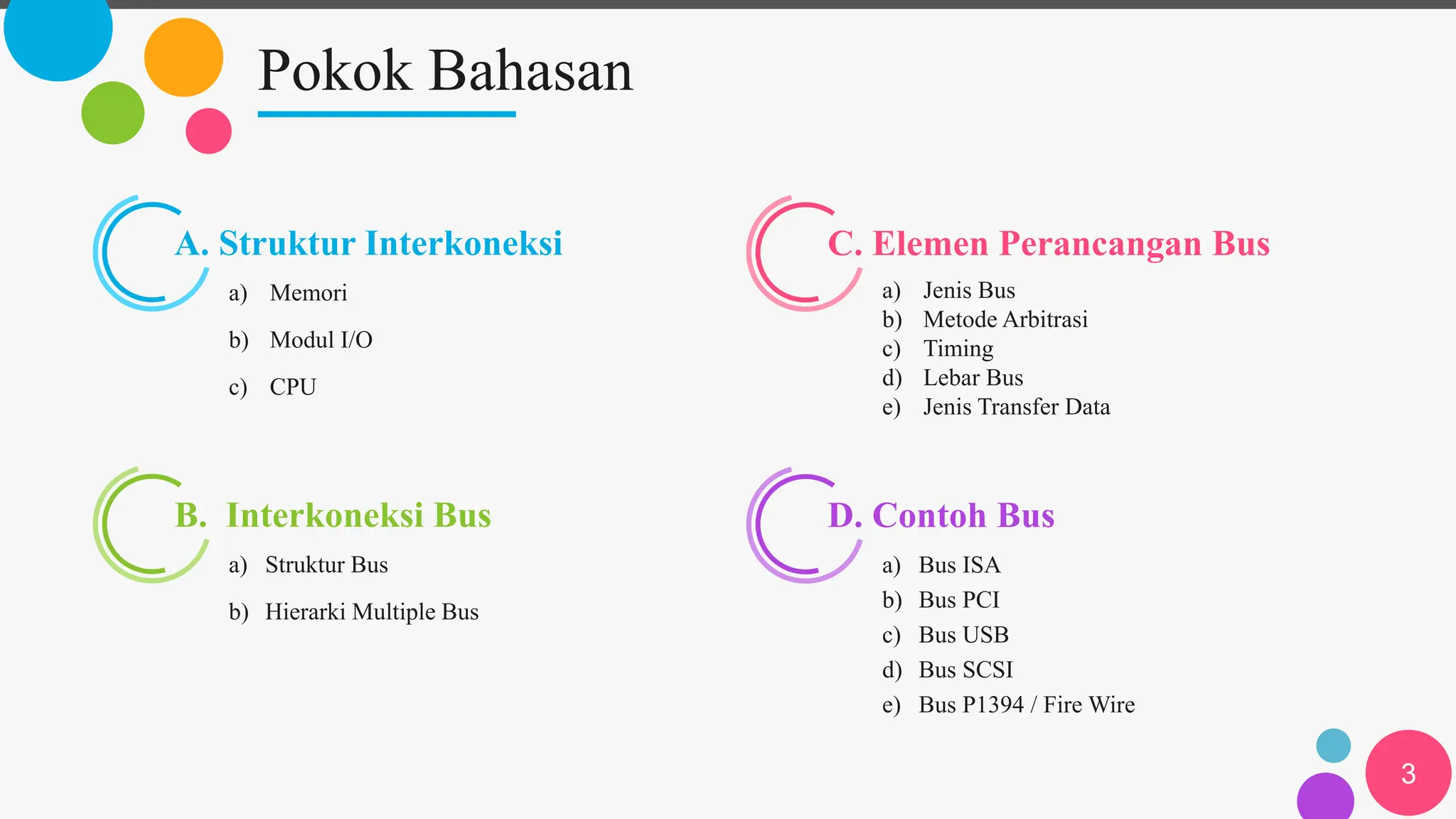 Pokok Bahasan

A. Struktur Interkoneksi

a) Memori

b) Modul I/O

c) CPU

B. Interkoneksi Bus

a) Struktur Bus

b) Hierarki Multiple Bus

C. Elemen Perancangan Bus

a) Jenis Bus
b) Metode Arbitrasi
c) Timing
d) Lebar Bus
e) Jenis Transfer Data

D. Contoh Bus

a) Bus ISA
b) Bus PCI
c) Bus USB
d) Bus SCSI
e) Bus P1394 / Fire Wire

3